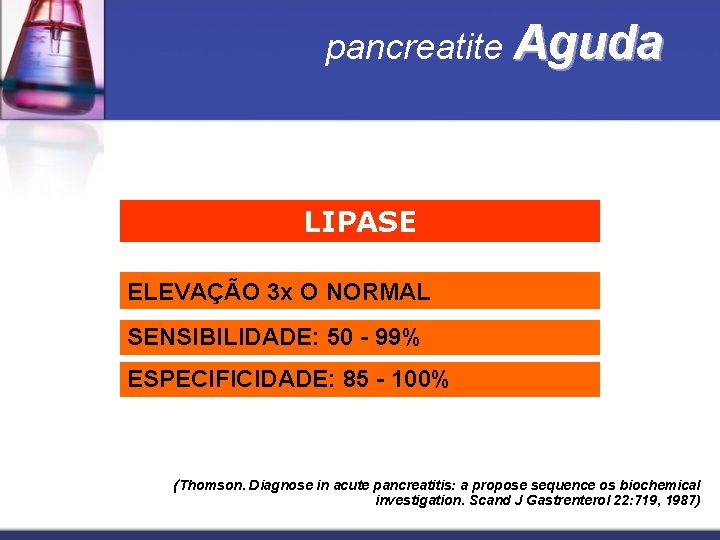 pancreatite Aguda

LIPASE

ELEVAÇÃO 3x O NORMAL

SENSIBILIDADE: 50 - 99%

ESPECIFICIDADE: 85 - 100%

(Thomson. Diagnose in acute pancreatitis: a propose sequence os biochemical investigation. Scand J Gastrenterol 22:719, 1987)